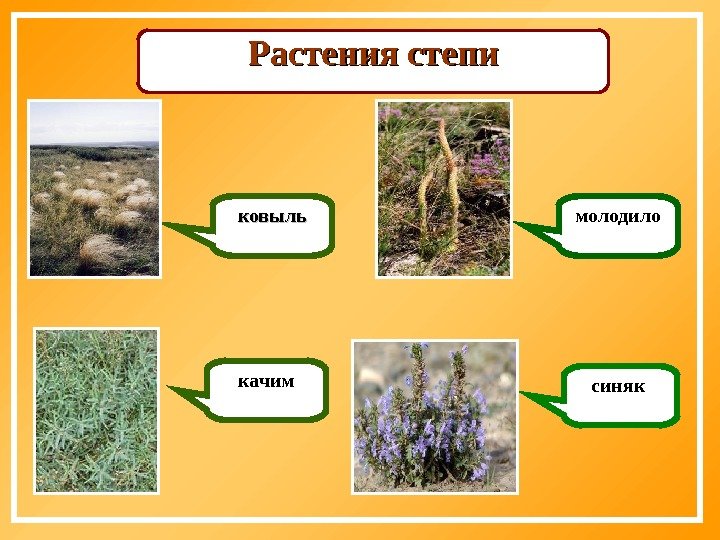 Растения степи

ковыль

молодило

качим

синяк